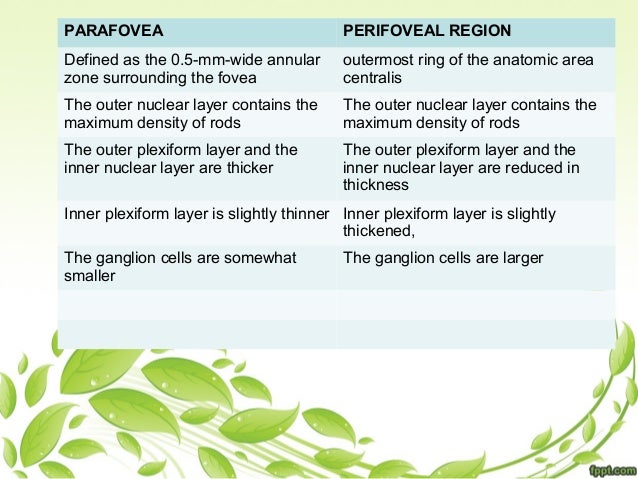 | PARAFOVEA | PERIFOVEAL REGION |
|---|---|
| Defined as the 0.5-mm-wide annular zone surrounding the fovea | outermost ring of the anatomic area centralis |
| The outer nuclear layer contains the maximum density of rods | The outer nuclear layer contains the maximum density of rods |
| The outer plexiform layer and the inner nuclear layer are thicker | The outer plexiform layer and the inner nuclear layer are reduced in thickness |
| Inner plexiform layer is slightly thinner | Inner plexiform layer is slightly thickened, |
| The ganglion cells are somewhat smaller | The ganglion cells are larger |
| | |
| | |

fppt.com